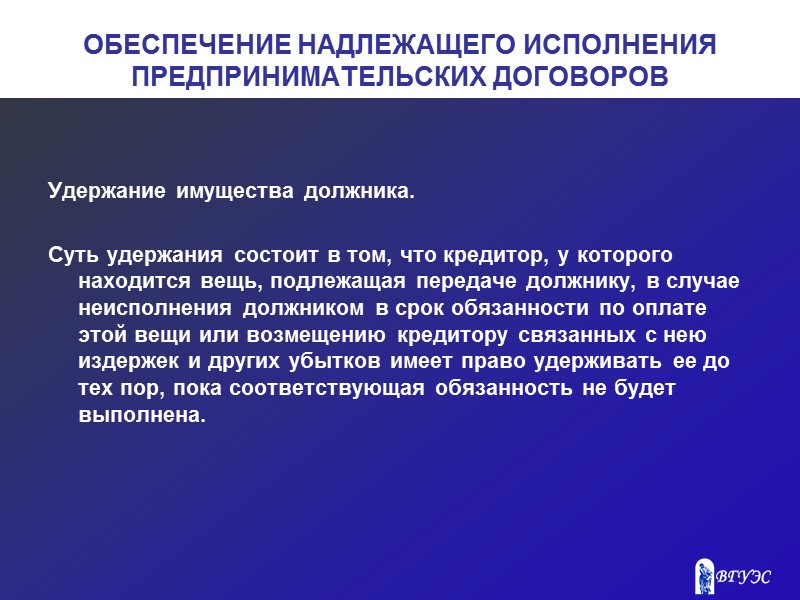 ОБЕСПЕЧЕНИЕ НАДЛЕЖАЩЕГО ИСПОЛНЕНИЯ ПРЕДПРИНИМАТЕЛЬСКИХ ДОГОВОРОВ

Удержание имущества должника.

Суть удержания состоит в том, что кредитор, у которого находится вещь, подлежащая передаче должнику, в случае неисполнения должником в срок обязанности по оплате этой вещи или возмещению кредитору связанных с нею издержек и других убытков имеет право удерживать ее до тех пор, пока соответствующая обязанность не будет выполнена.

ВГУЭС